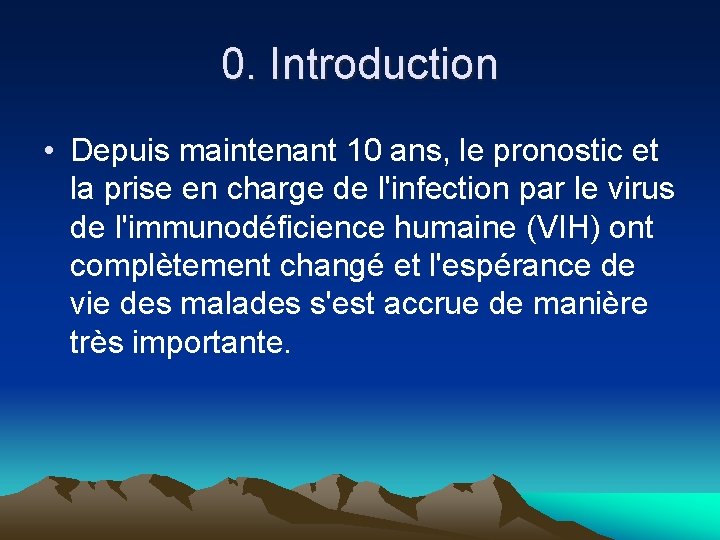 0. Introduction

• Depuis maintenant 10 ans, le pronostic et la prise en charge de l'infection par le virus de l'immunodéficience humaine (VIH) ont complètement changé et l'espérance de vie des malades s'est accrue de manière très importante.